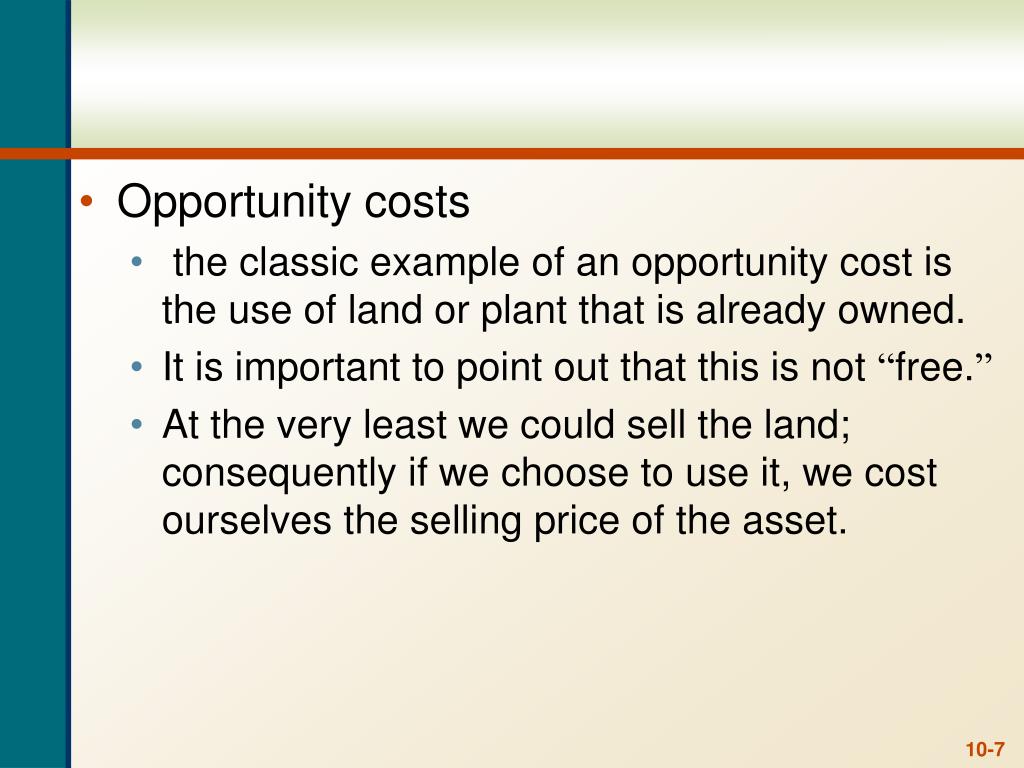 • Opportunity costs
• the classic example of an opportunity cost is the use of land or plant that is already owned.
• It is important to point out that this is not “free.”
• At the very least we could sell the land; consequently if we choose to use it, we cost ourselves the selling price of the asset.

10-7